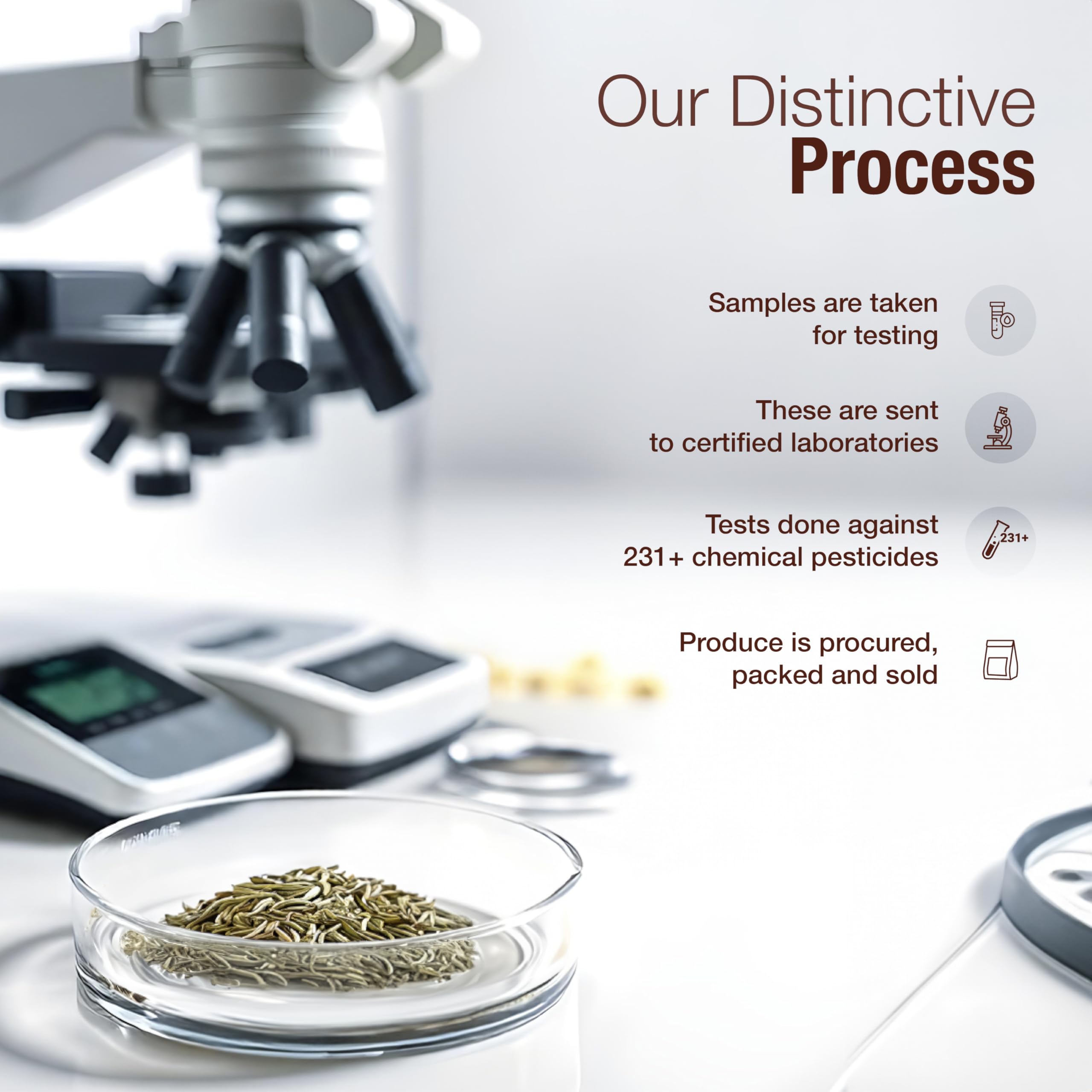 Our Distinctive
Process

Samples are taken for testing

These are sent to certified laboratories

Tests done against 231+ chemical pesticides

231+

Produce is procured, packed and sold